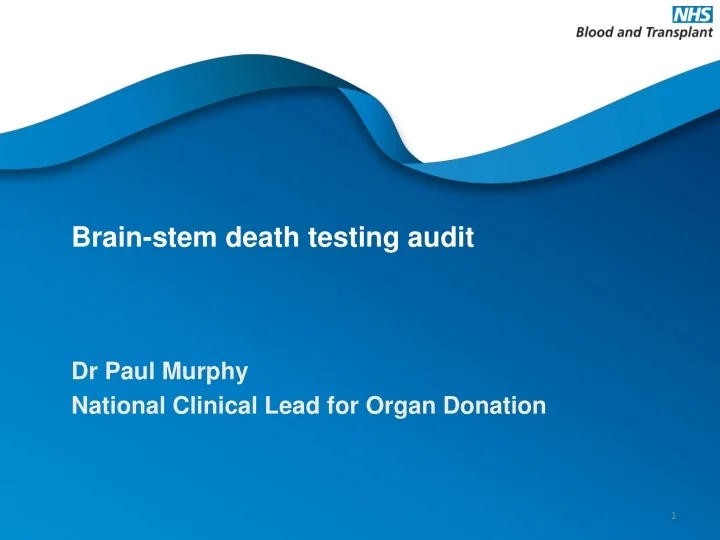 NHS
Blood and Transplant

Brain-stem death testing audit

Dr Paul Murphy
National Clinical Lead for Organ Donation

1